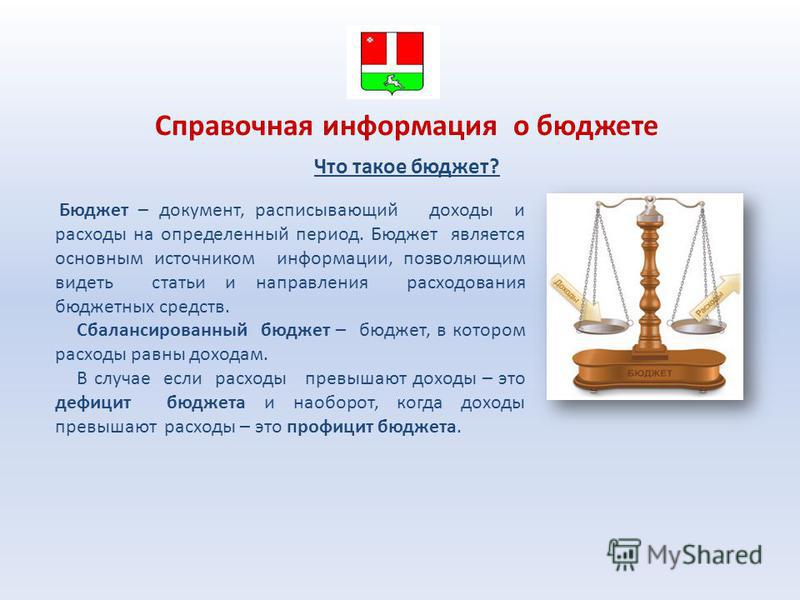 Справочная информация о бюджете

Что такое бюджет?

Бюджет – документ, расписывающий доходы и расходы на определенный период. Бюджет является основным источником информации, позволяющим видеть статьи и направления расходования бюджетных средств.

Сбалансированный бюджет – бюджет, в котором расходы равны доходам.

В случае если расходы превышают доходы – это дефицит бюджета и наоборот, когда доходы превышают расходы – это профицит бюджета.

Доходы

Расходы

БЮДЖЕТ

MyShared